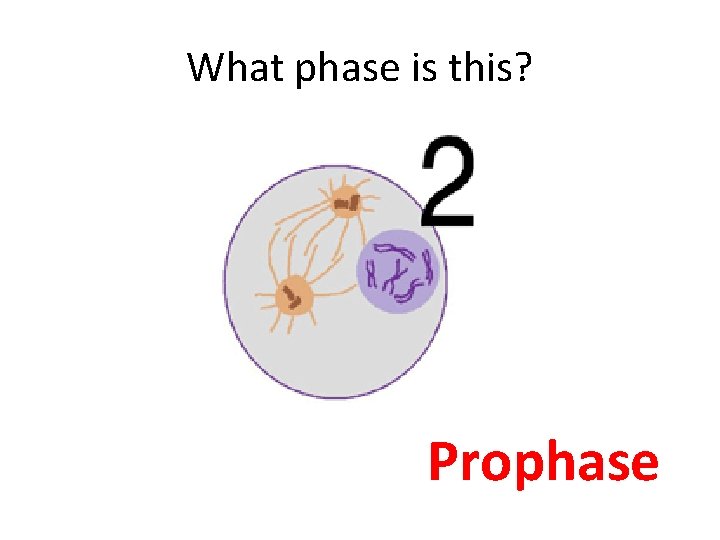 What phase is this?

2

Prophase